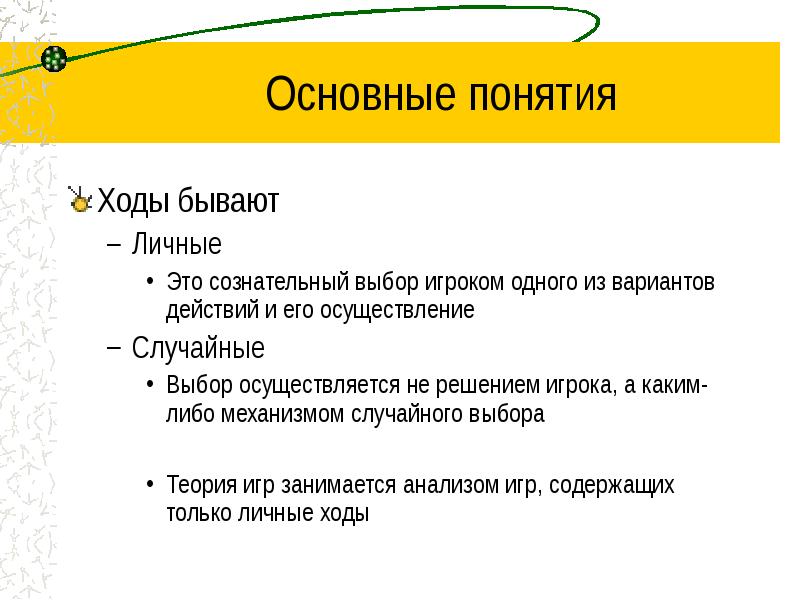 Основные понятия

Ходы бывают

– Личные

• Это сознательный выбор игроком одного из вариантов действий и его осуществление

– Случайные

• Выбор осуществляется не решением игрока, а каким-либо механизмом случайного выбора

• Теория игр занимается анализом игр, содержащих только личные ходы